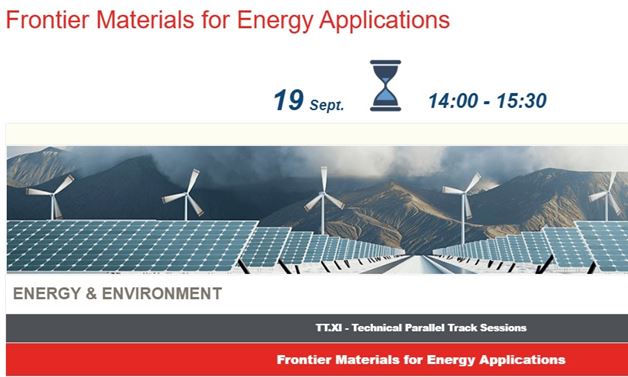 Frontier Materials for Energy Applications

19 Sept. 14:00 - 15:30

ENERGY & ENVIRONMENT

TT.XI - Technical Parallel Track Sessions

Frontier Materials for Energy Applications